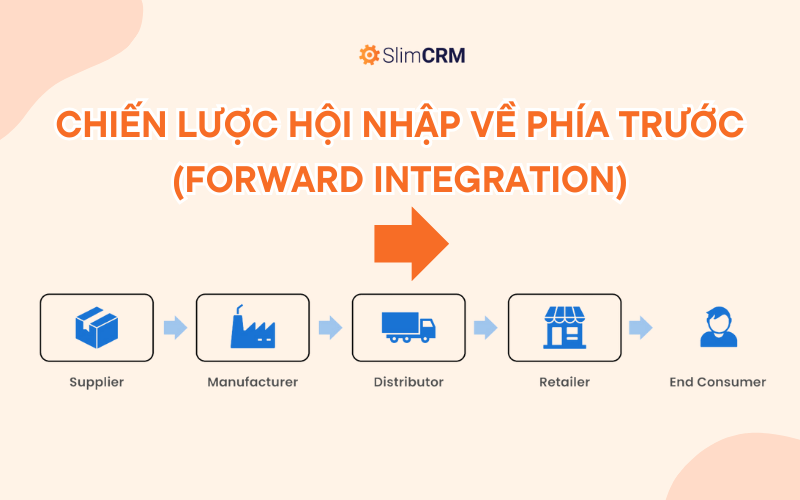 SlimCRM

CHIẾN LƯỢC HỘI NHẬP VỀ PHÍA TRƯỚC (FORWARD INTEGRATION)

Supplier

Manufacturer

Distributor

Retailer

End Consumer